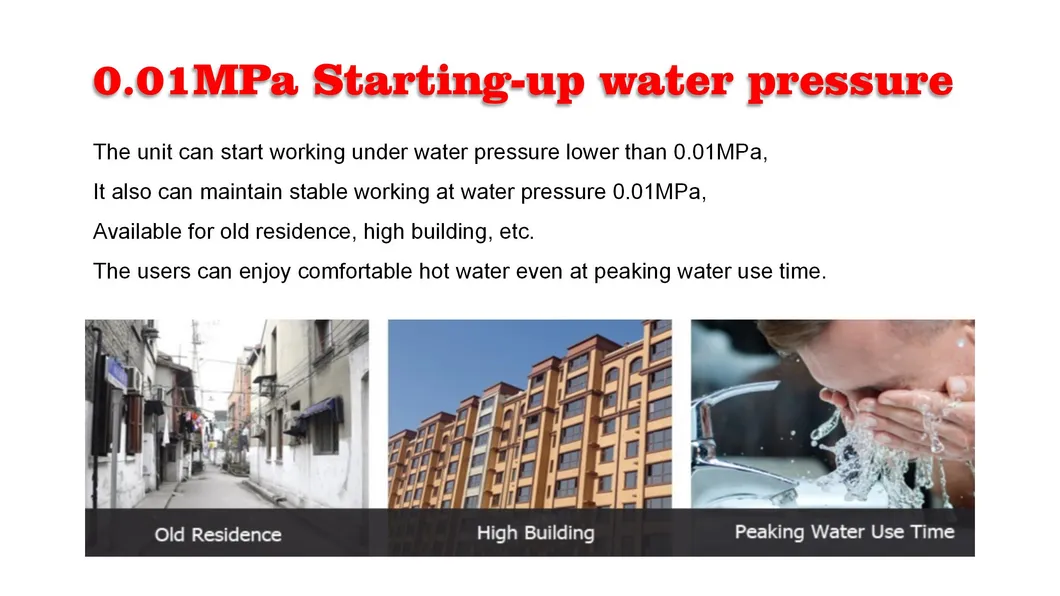 0.01MPa Starting-up water pressure

The unit can start working under water pressure lower than 0.01MPa,

It also can maintain stable working at water pressure 0.01MPa,

Available for old residence, high building, etc.

The users can enjoy comfortable hot water even at peaking water use time.

Old Residence

High Building

Peaking Water Use Time